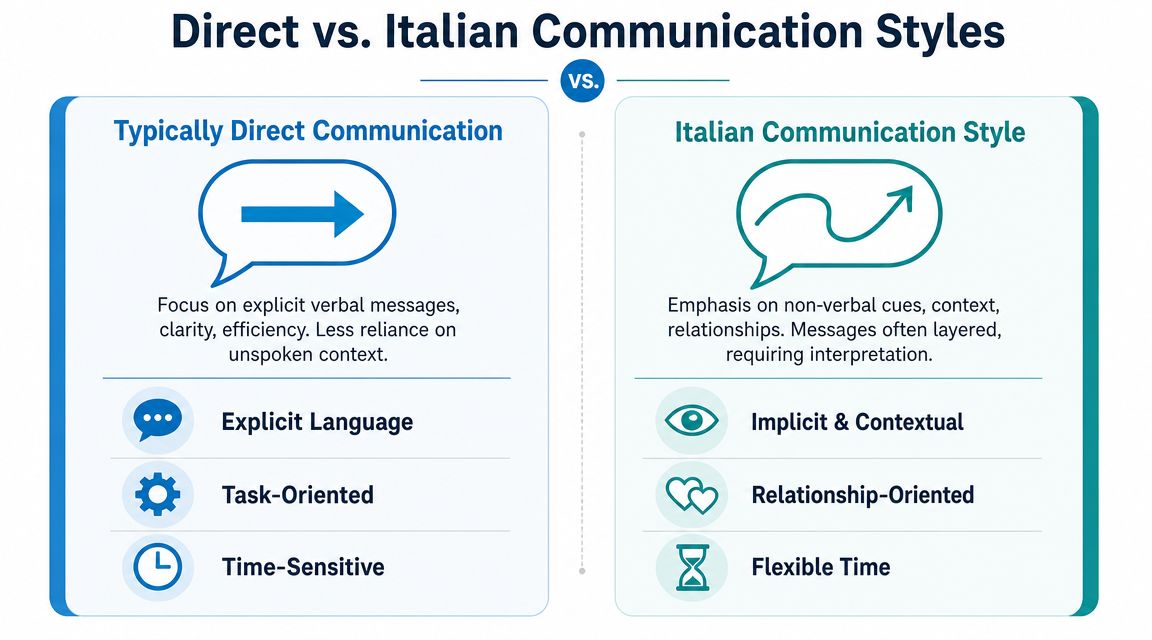 Direct vs. Italian Communication Styles

vs.

Typically Direct Communication

Focus on explicit verbal messages, clarity, efficiency. Less reliance on unspoken context.

Explicit Language

Task-Oriented

Time-Sensitive

Italian Communication Style

Emphasis on non-verbal cues, context, relationships. Messages often layered, requiring interpretation.

Implicit & Contextual

Relationship-Oriented

Flexible Time